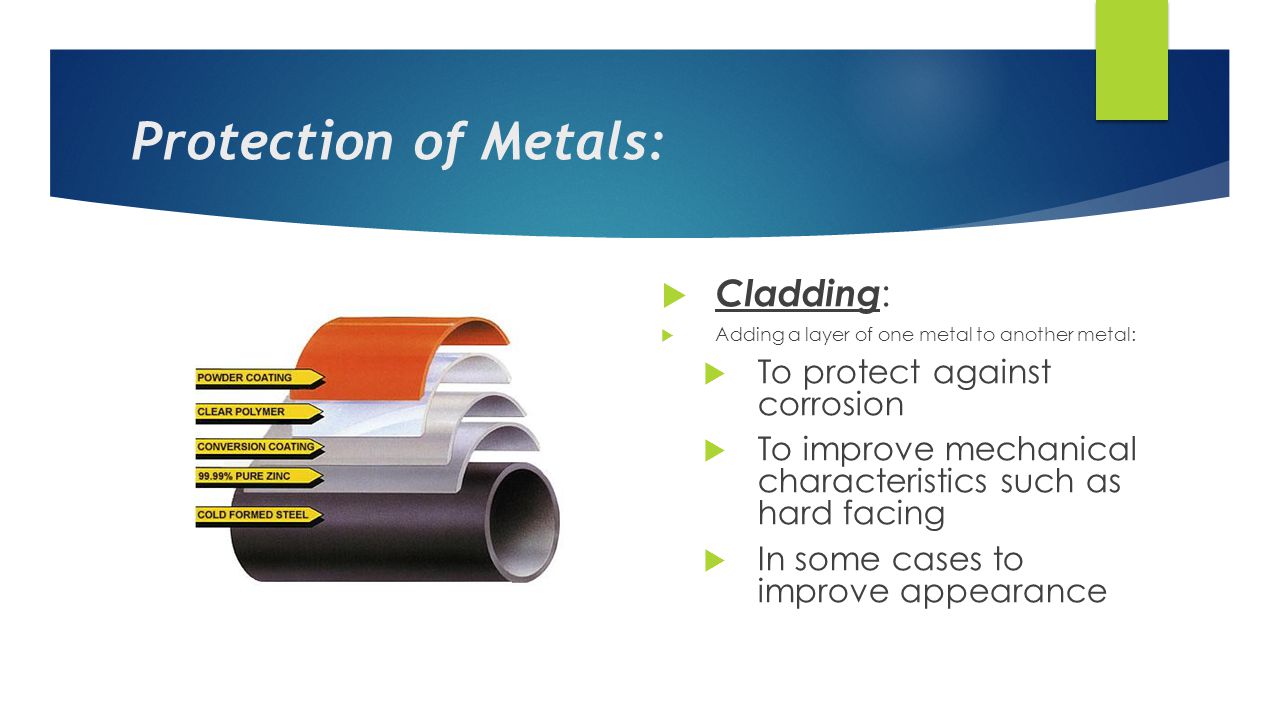 Protection of Metals:

POWDER COATING
CLEAR POLYMER
CONVERSION COATING
99.99% PURE ZINC
COLD FORMED STEEL

Cladding:

Adding a layer of one metal to another metal:

To protect against corrosion

To improve mechanical characteristics such as hard facing

In some cases to improve appearance